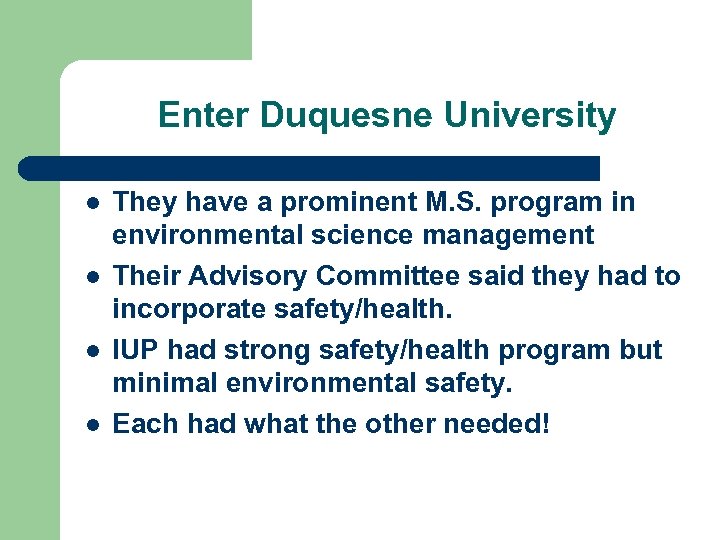 Enter Duquesne University

- They have a prominent M.S. program in environmental science management
- Their Advisory Committee said they had to incorporate safety/health.
- IUP had strong safety/health program but minimal environmental safety.
- Each had what the other needed!